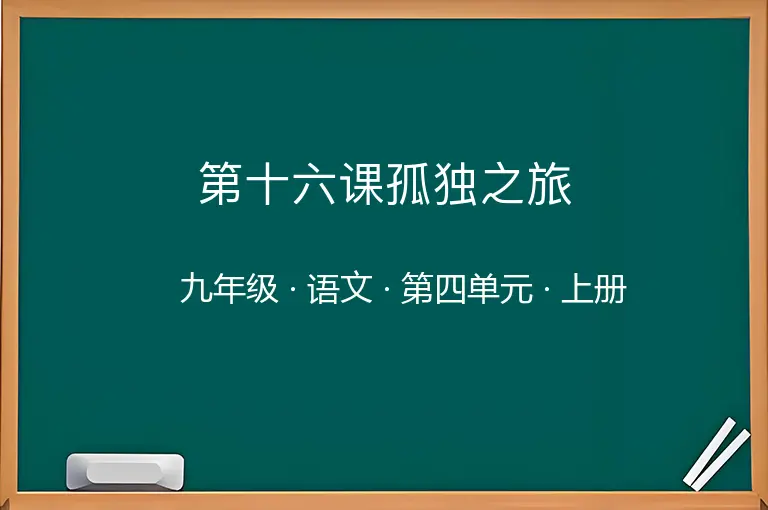 第十六课孤独之旅

九年级 · 语文 · 第四单元 · 上册